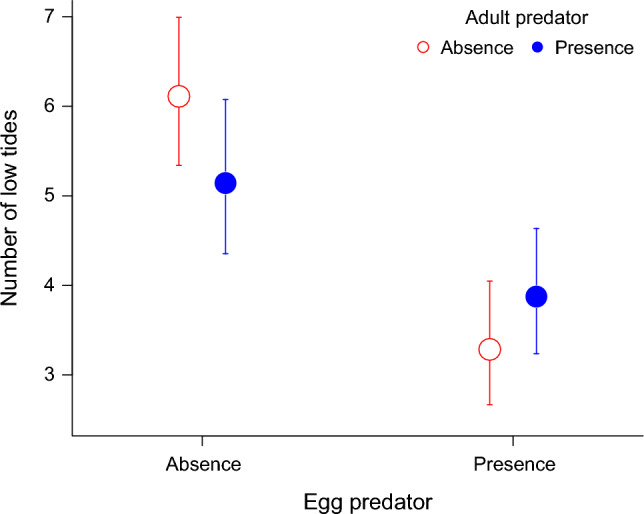 Adult predator
Absence Presence

Number of low tides

7
6
5
4
3

Absence
Presence

Egg predator